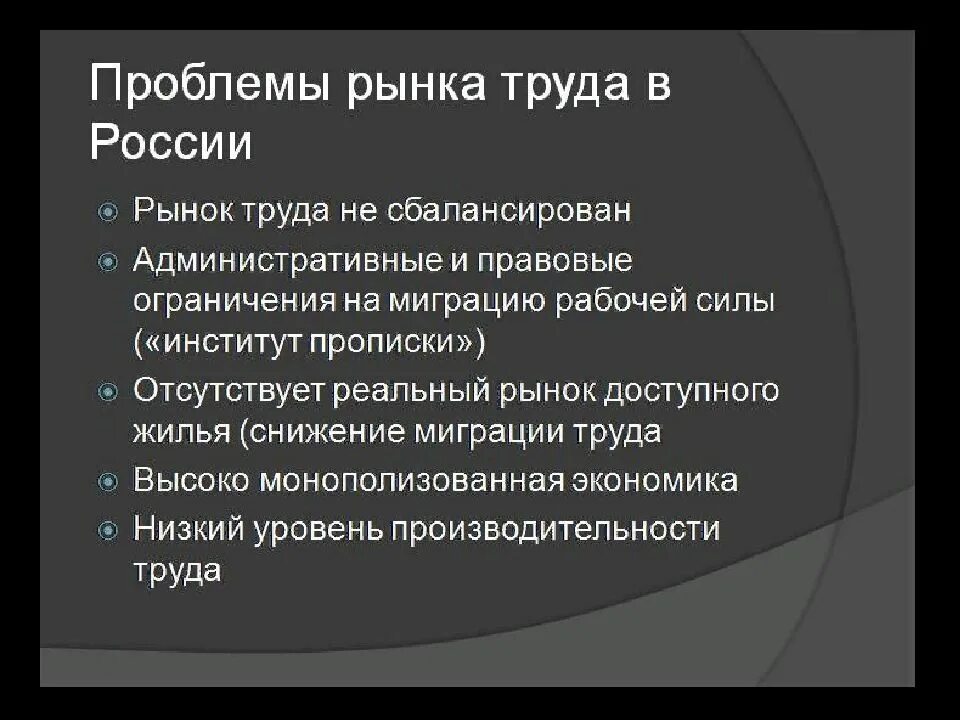 Проблемы рынка труда в России

Рынок труда не сбалансирован

Административные и правовые ограничения на миграцию рабочей силы («институт прописки»)

Отсутствует реальный рынок доступного жилья (снижение миграции труда

Высоко монополизованная экономика

Низкий уровень производительности труда